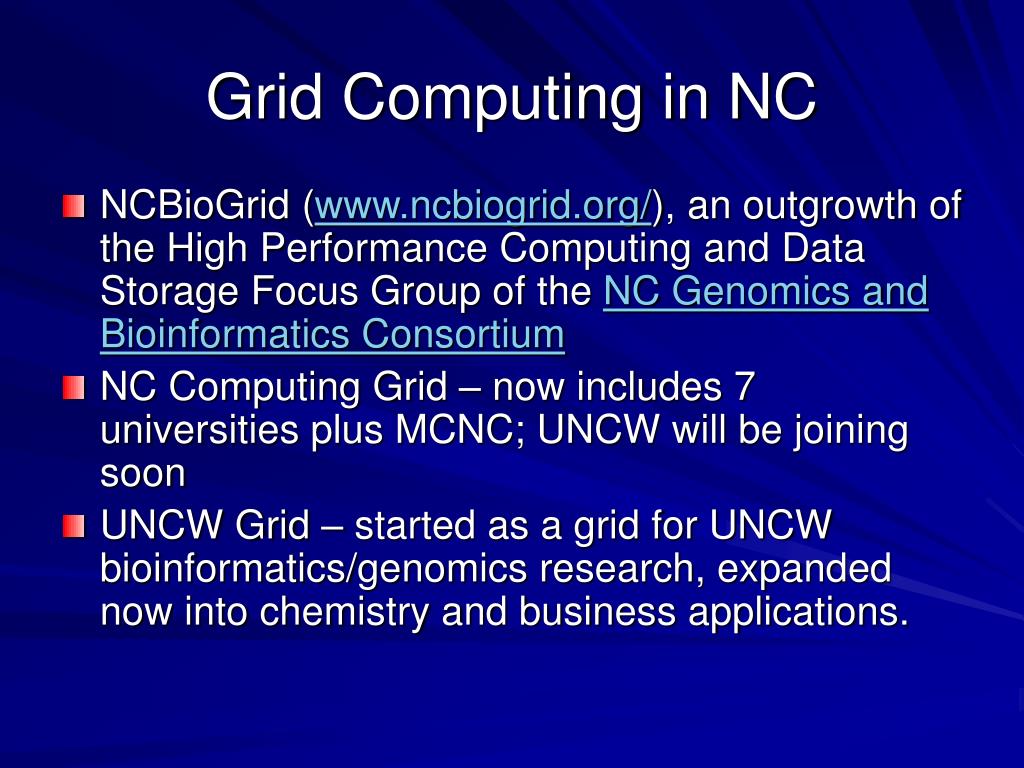 Grid Computing in NC

NCBioGrid (www.ncbiogrid.org/), an outgrowth of the High Performance Computing and Data Storage Focus Group of the NC Genomics and Bioinformatics Consortium

NC Computing Grid – now includes 7 universities plus MCNC; UNCW will be joining soon

UNCW Grid – started as a grid for UNCW bioinformatics/genomics research, expanded now into chemistry and business applications.